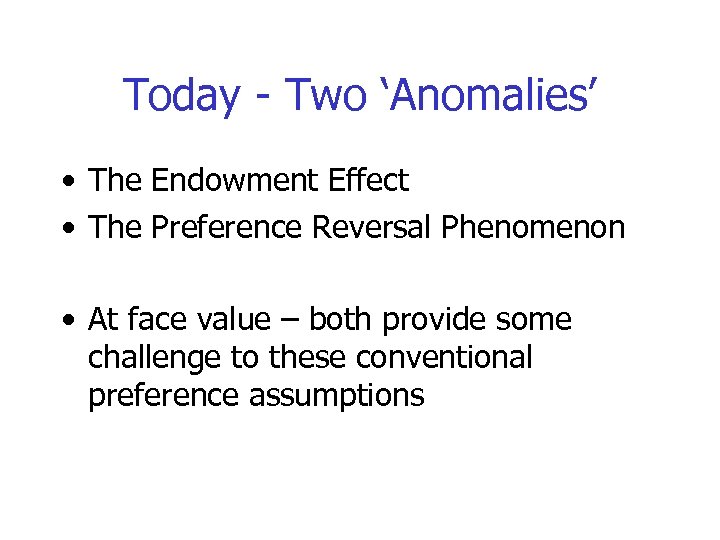 Today - Two ‘Anomalies’

• The Endowment Effect
• The Preference Reversal Phenomenon

• At face value – both provide some challenge to these conventional preference assumptions